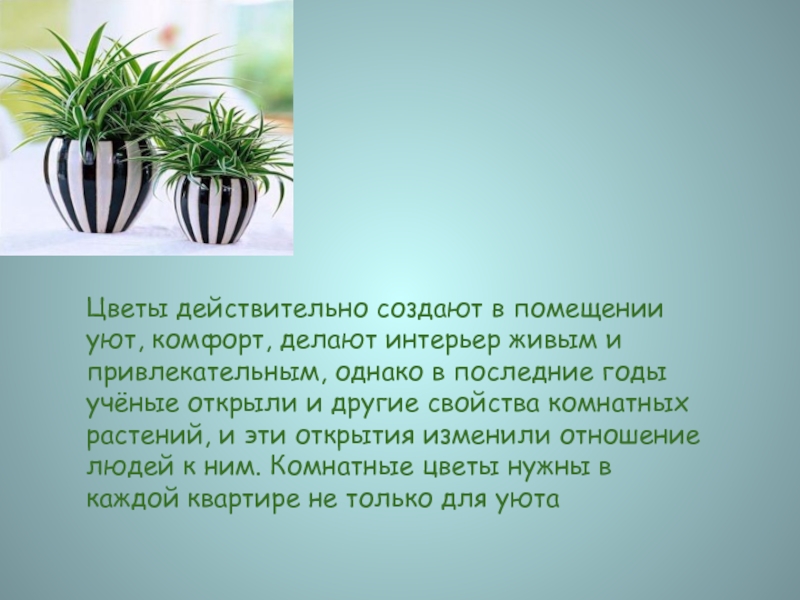 Цветы действительно создают в помещении уют, комфорт, делают интерьер живым и привлекательным, однако в последние годы учёные открыли и другие свойства комнатных растений, и эти открытия изменили отношение людей к ним. Комнатные цветы нужны в каждой квартире не только для уюта